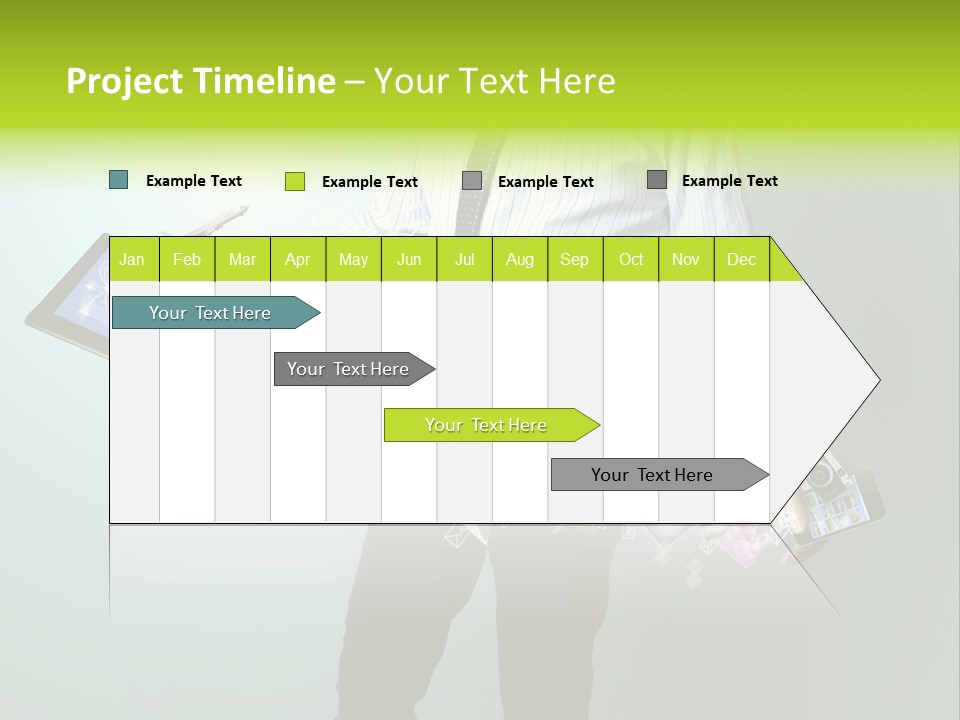 Project Timeline – Your Text Here

Example Text
Example Text
Example Text
Example Text

| Jan | Feb | Mar | Apr | May | Jun | Jul | Aug | Sep | Oct | Nov | Dec |
|---|---|---|---|---|---|---|---|---|---|---|---|

Your Text Here
Your Text Here
Your Text Here
Your Text Here